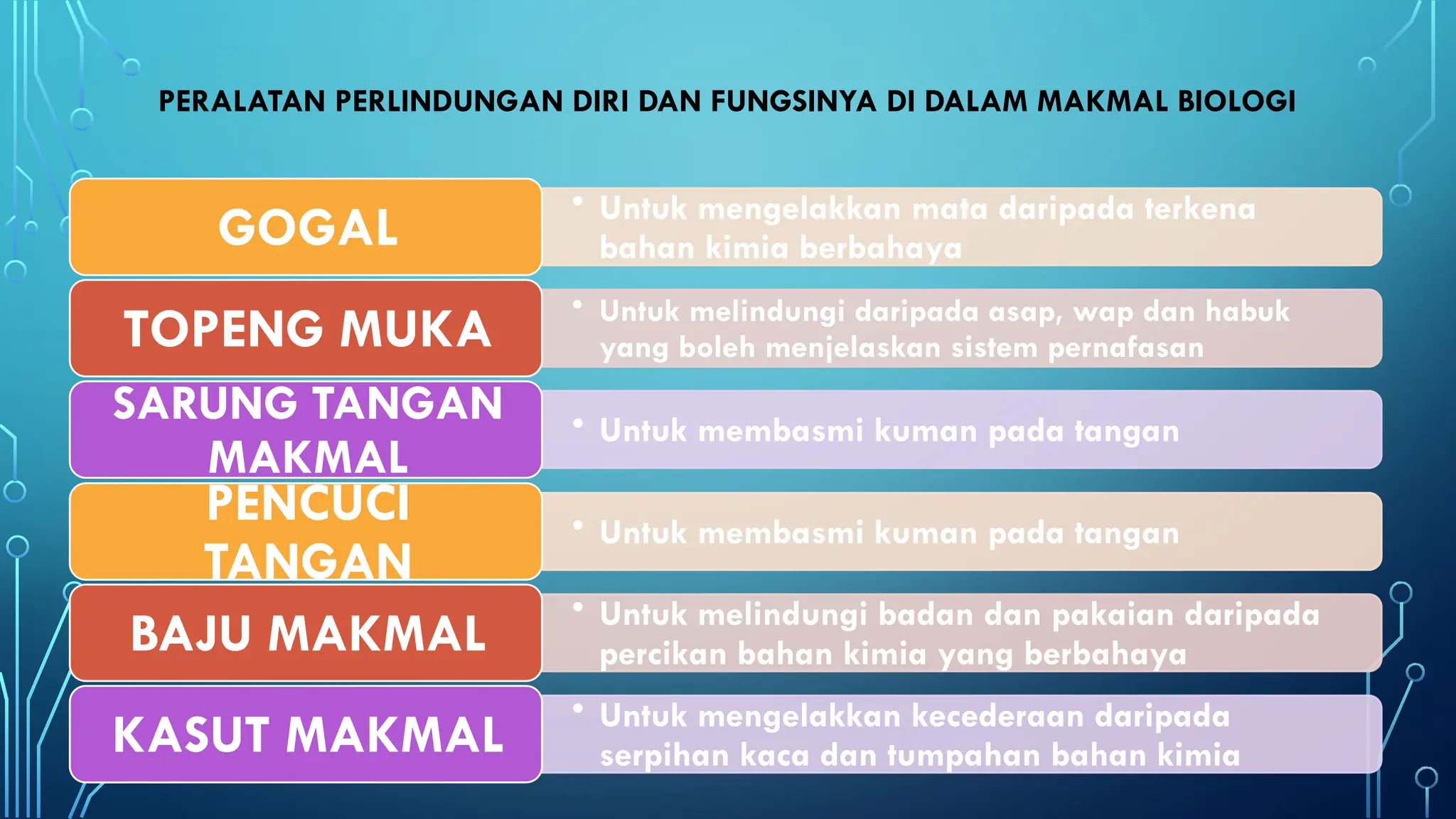 PERALATAN PERLINDUNGAN DIRI DAN FUNGSINYA DI DALAM MAKMAL BIOLOGI

GOGAL

• Untuk mengelakkan mata daripada terkena bahan kimia berbahaya

TOPENG MUKA

• Untuk melindungi daripada asap, wap dan habuk yang boleh menjelaskan sistem pernafasan

SARUNG TANGAN MAKMAL

• Untuk membasmi kuman pada tangan

PENCUCI TANGAN

• Untuk membasmi kuman pada tangan

BAJU MAKMAL

• Untuk melindungi badan dan pakaian daripada percikan bahan kimia yang berbahaya

KASUT MAKMAL

• Untuk mengelakkan kecederaan daripada serpihan kaca dan tumpahan bahan kimia